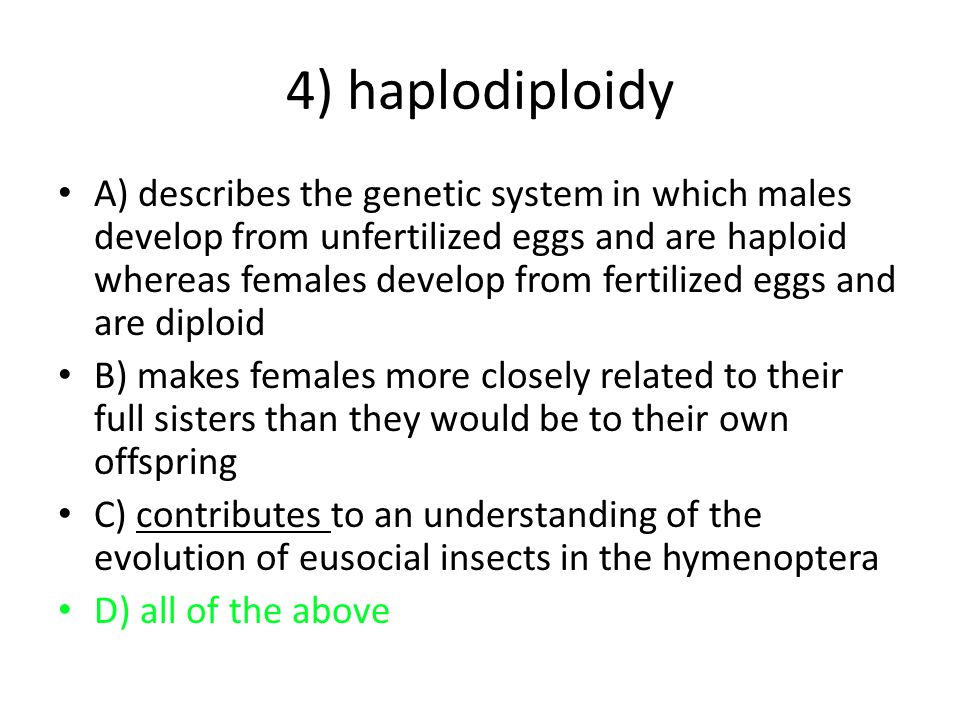 4) haplodiploidy

• A) describes the genetic system in which males develop from unfertilized eggs and are haploid whereas females develop from fertilized eggs and are diploid
• B) makes females more closely related to their full sisters than they would be to their own offspring
• C) contributes to an understanding of the evolution of eusocial insects in the hymenoptera
• D) all of the above